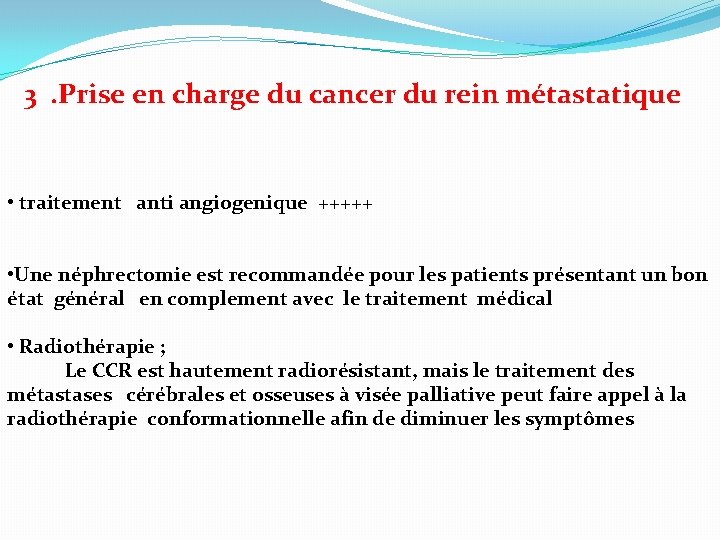 3 .Prise en charge du cancer du rein métastatique

• traitement anti angiogenique +++++

•Une néphrectomie est recommandée pour les patients présentant un bon état général en complement avec le traitement médical

• Radiothérapie ;
Le CCR est hautement radiorésistant, mais le traitement des métastases cérébrales et osseuses à visée palliative peut faire appel à la radiothérapie conformationnelle afin de diminuer les symptômes